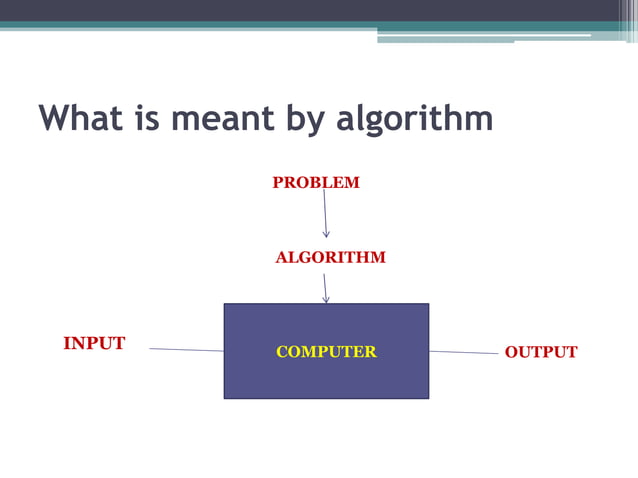 What is meant by algorithm

PROBLEM

ALGORITHM

INPUT

COMPUTER

OUTPUT